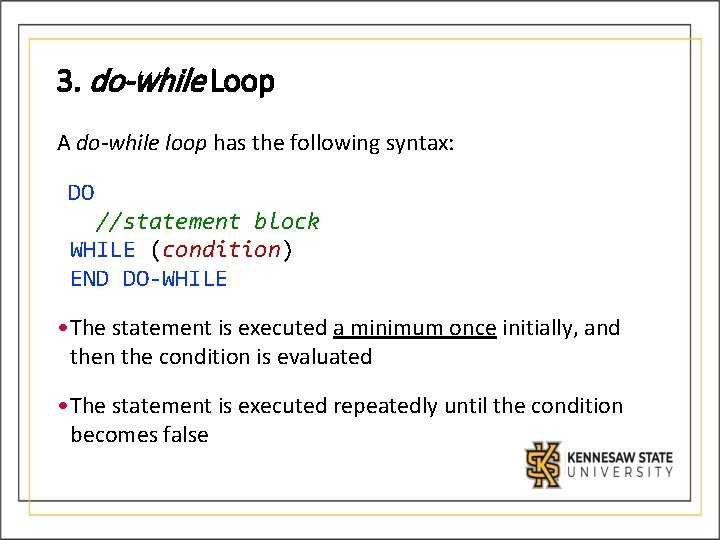 3. do-while Loop

A do-while loop has the following syntax:

DO
  //statement block
WHILE (condition)
END DO-WHILE

• The statement is executed a minimum once initially, and then the condition is evaluated

• The statement is executed repeatedly until the condition becomes false

KENNESAW STATE
UNIVERSITY